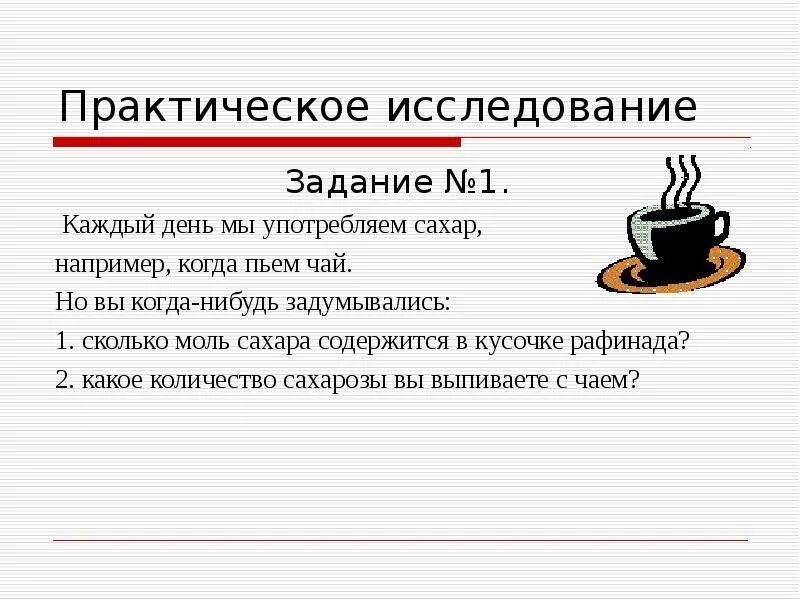 Практическое исследование

Задание №1.

Каждый день мы употребляем сахар, например, когда пьем чай.
Но вы когда-нибудь задумывались:
1. сколько моль сахара содержится в кусочке рафинада?
2. какое количество сахарозы вы выпиваете с чаем?